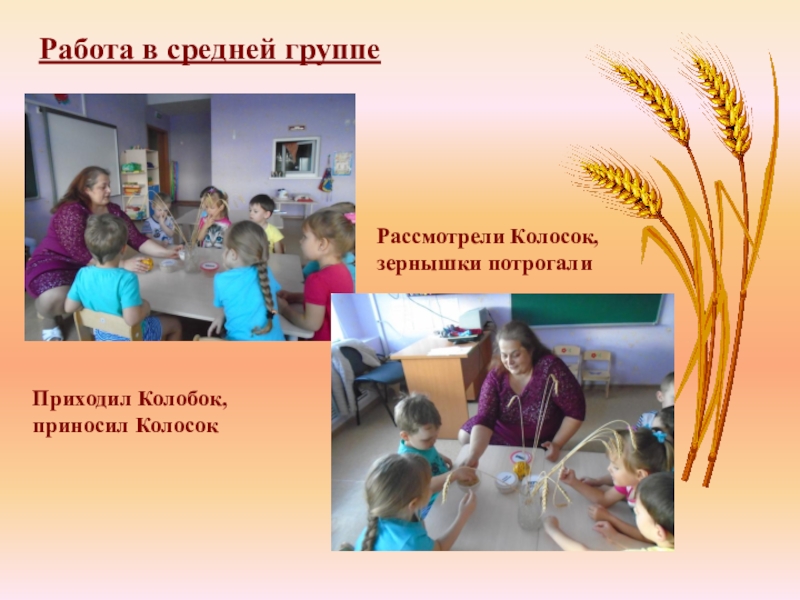 Работа в средней группе

Рассмотрели Колосок, зернышки потрогали

Приходил Колобок, приносил Колосок